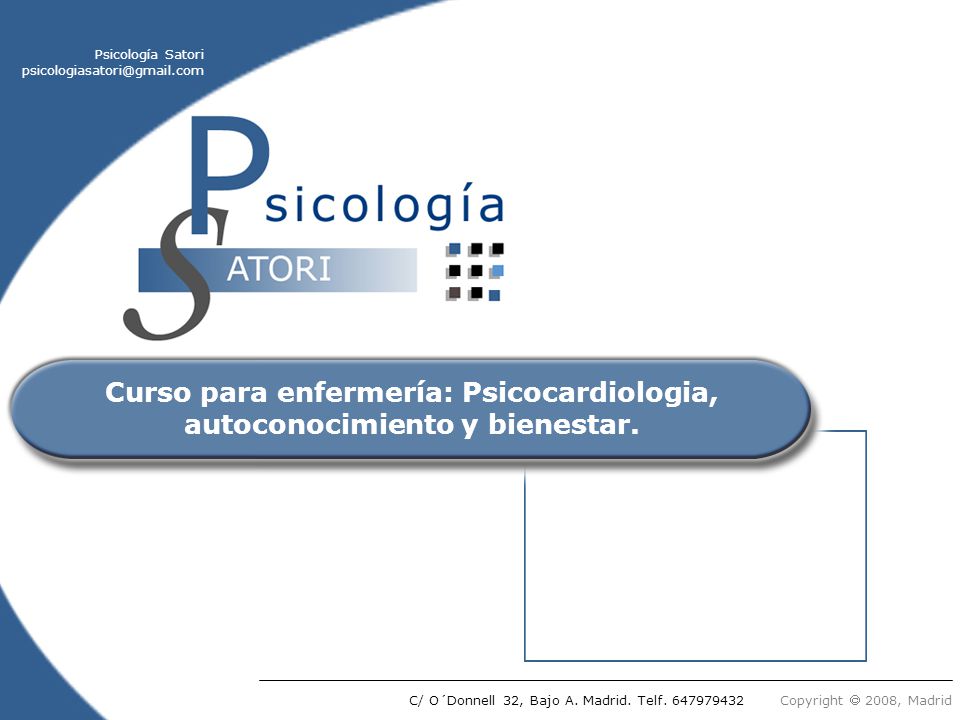 Psicología Satori
psicologiasatori@gmail.com

Psicología
SATORI

Curso para enfermería: Psicocardiologia, autoconocimiento y bienestar.

C/ O´Donnell 32, Bajo A. Madrid. Telf. 647979432 Copyright © 2008, Madrid